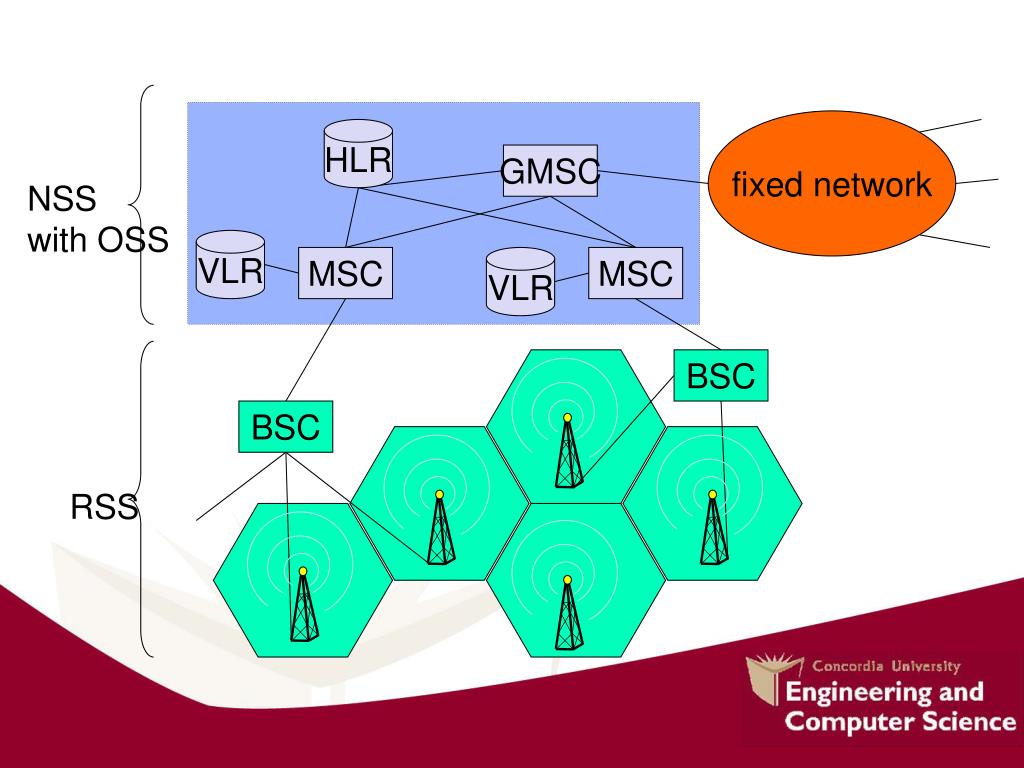 NSS
with OSS

HLR

GMSC

fixed network

VLR

MSC

VLR

MSC

BSC

BSC

RSS

Concordia University
Engineering and
Computer Science